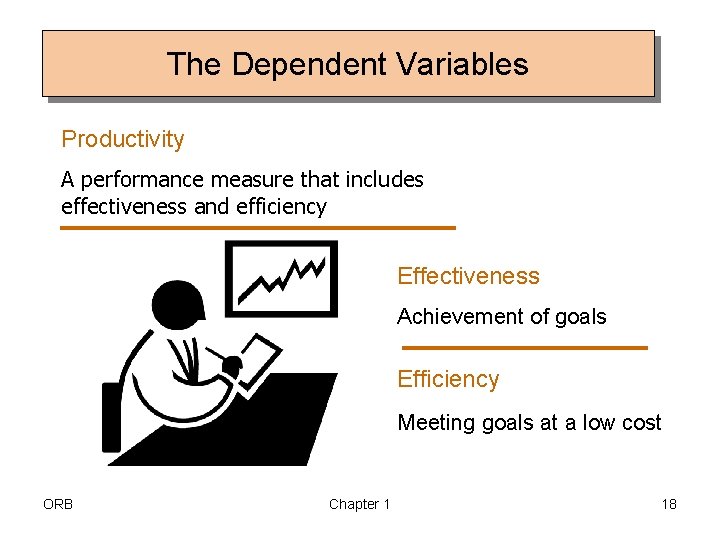 The Dependent Variables

Productivity

A performance measure that includes effectiveness and efficiency

Effectiveness

Achievement of goals

Efficiency

Meeting goals at a low cost

ORB

Chapter 1

18